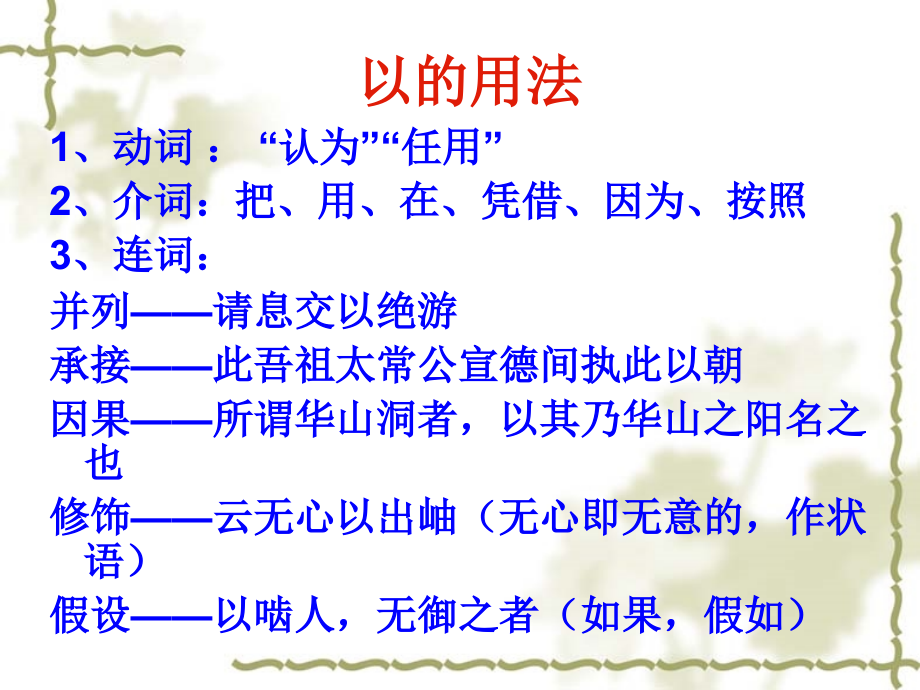 以的用法

1、动词 ： “认为”“任用”

2、介词：把、用、在、凭借、因为、按照

3、连词：

并列——请息交以绝游

承接——此吾祖太常公宣德间执此以朝

因果——所谓华山洞者，以其乃华山之阳名之也

修饰——云无心以出岫（无心即无意的，作状语）

假设——以啮人，无御之者（如果，假如）